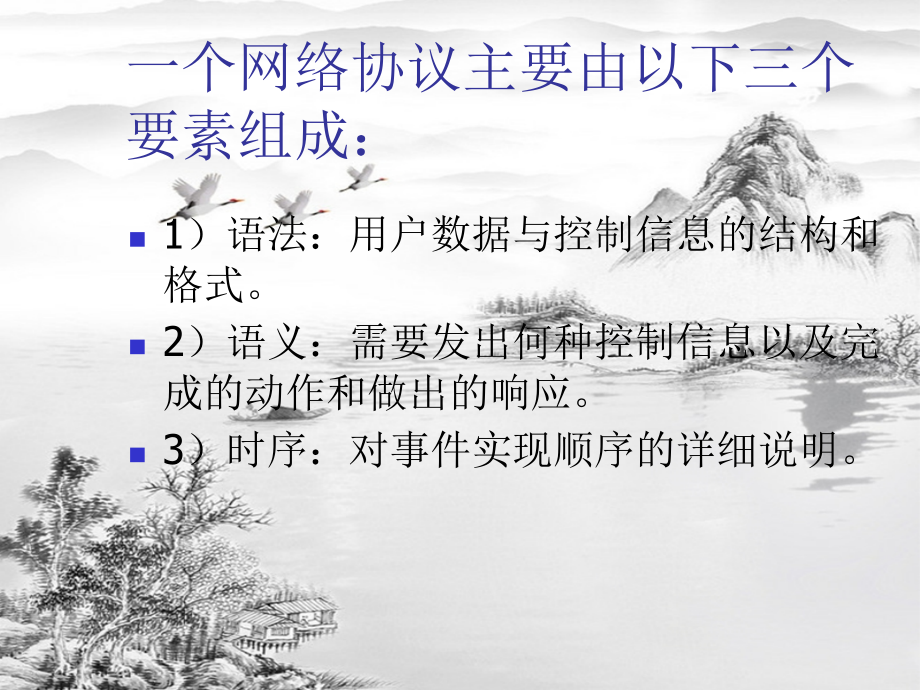 一个网络协议主要由以下三个要素组成：

• 1）语法：用户数据与控制信息的结构和格式。
• 2）语义：需要发出何种控制信息以及完成的动作和做出的响应。
• 3）时序：对事件实现顺序的详细说明。